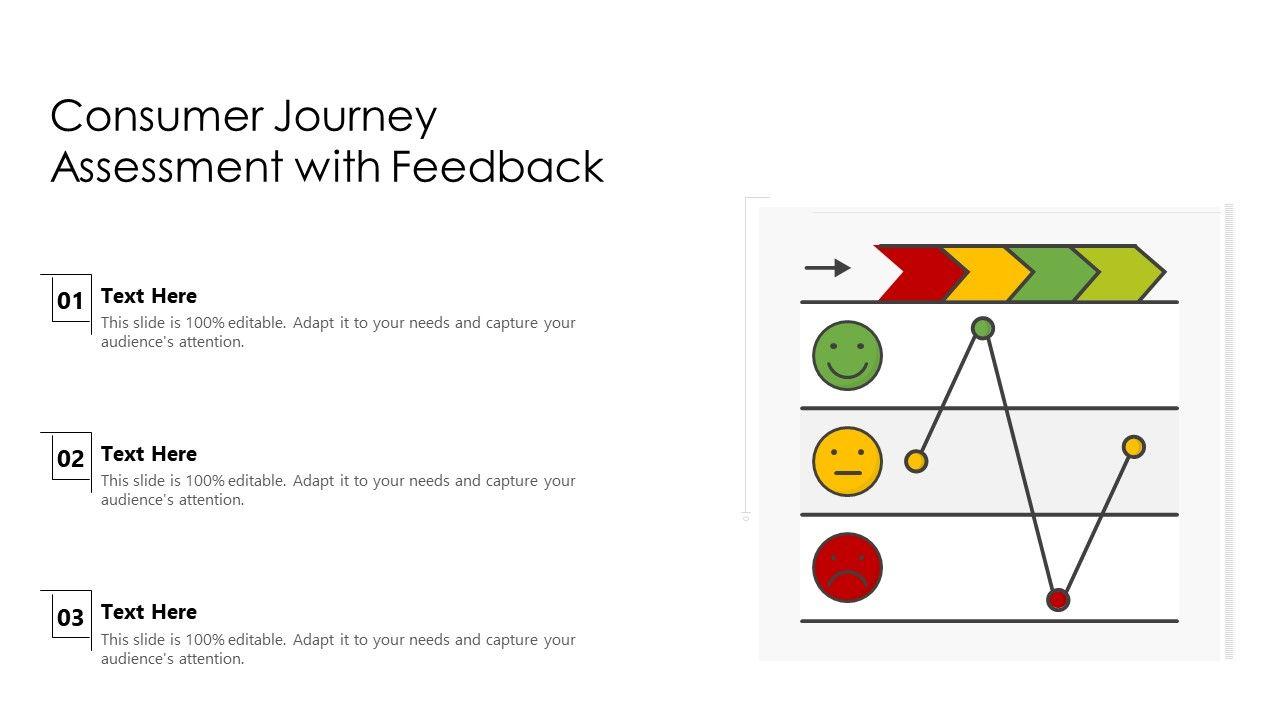 Consumer Journey Assessment with Feedback

01
Text Here
This slide is 100% editable. Adapt it to your needs and capture your audience's attention.

02
Text Here
This slide is 100% editable. Adapt it to your needs and capture your audience's attention.

03
Text Here
This slide is 100% editable. Adapt it to your needs and capture your audience's attention.